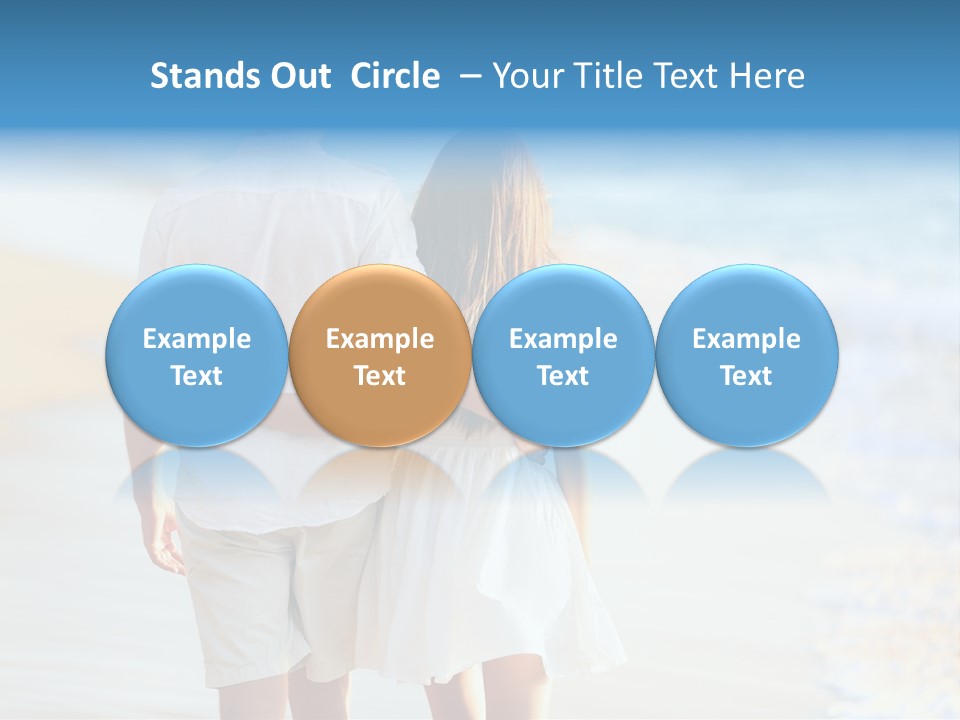 Stands Out Circle – Your Title Text Here

Example Text

Example Text

Example Text

Example Text